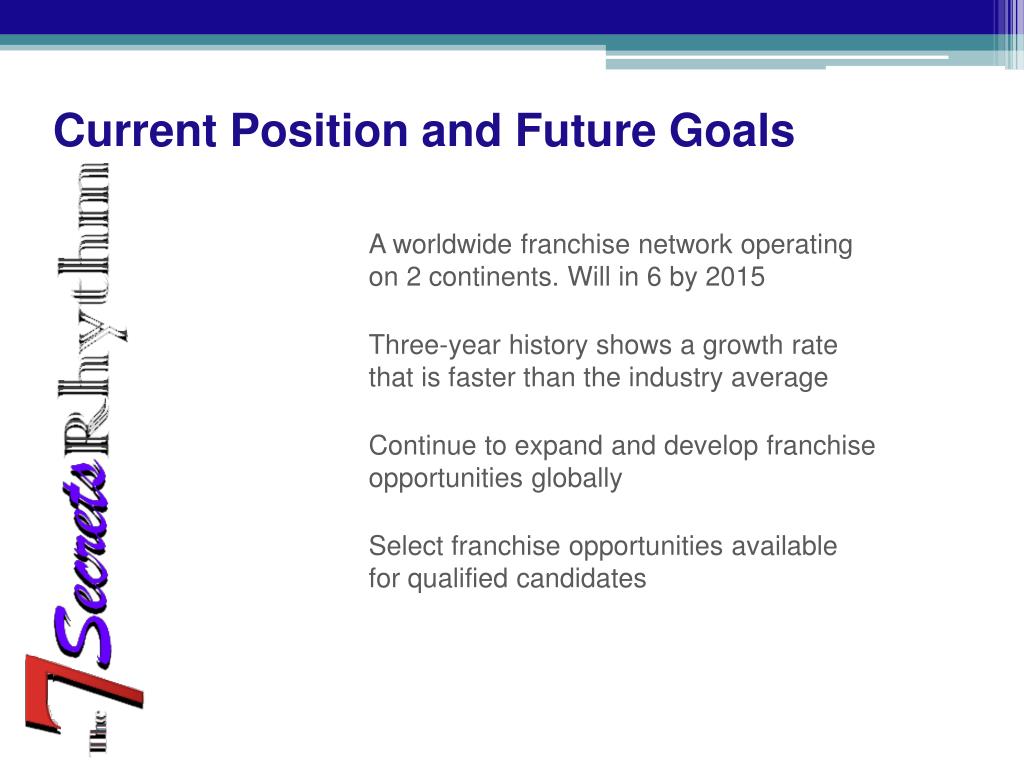 Current Position and Future Goals

The 7 Secrets Rhythm

A worldwide franchise network operating on 2 continents. Will in 6 by 2015

Three-year history shows a growth rate that is faster than the industry average

Continue to expand and develop franchise opportunities globally

Select franchise opportunities available for qualified candidates